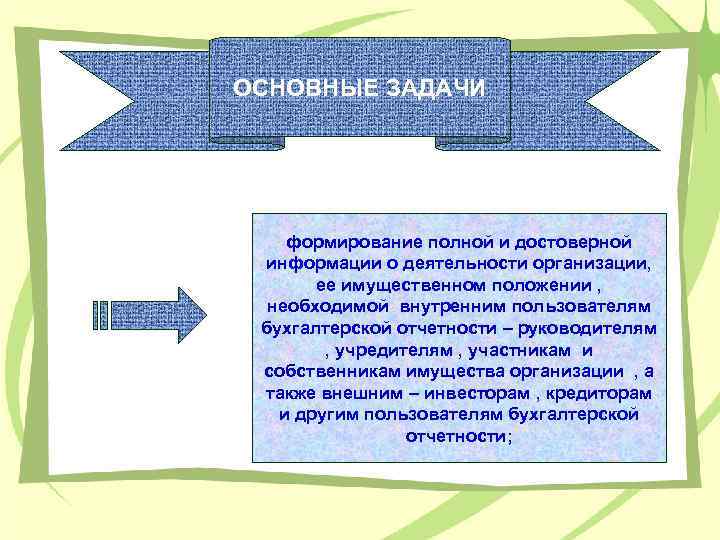 ОСНОВНЫЕ ЗАДАЧИ

формирование полной и достоверной информации о деятельности организации, ее имущественном положении , необходимой внутренним пользователям бухгалтерской отчетности – руководителям , учредителям , участникам и собственникам имущества организации , а также внешним – инвесторам , кредиторам и другим пользователям бухгалтерской отчетности;